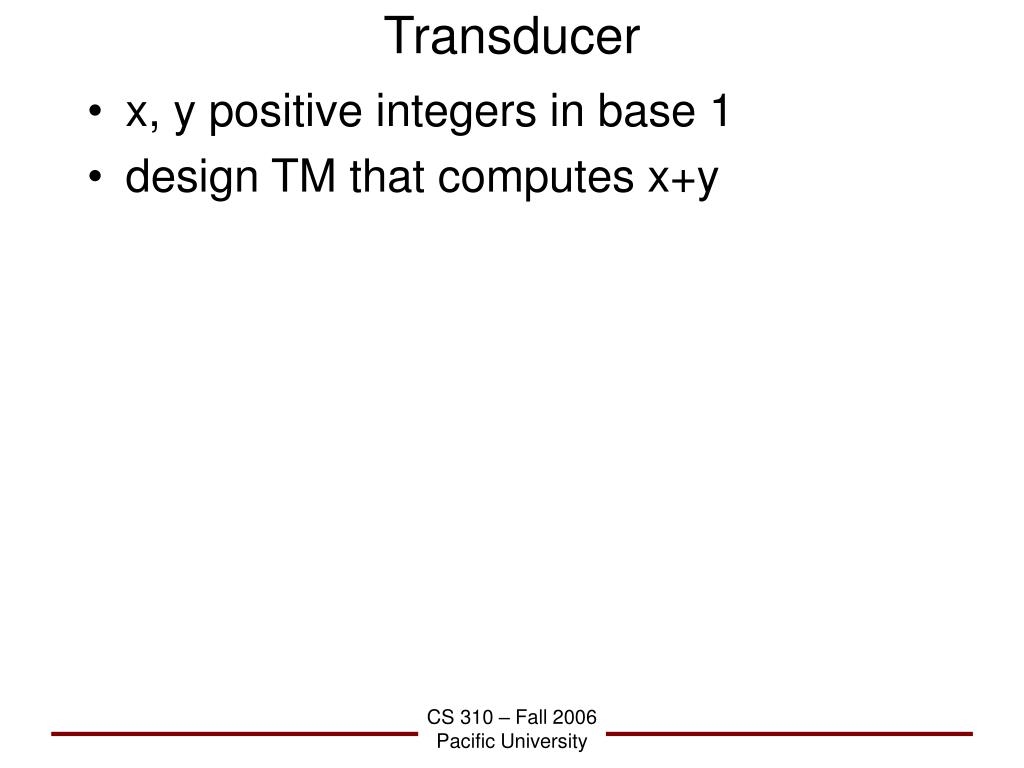 Transducer

• x, y positive integers in base 1
• design TM that computes x+y

CS 310 – Fall 2006
Pacific University